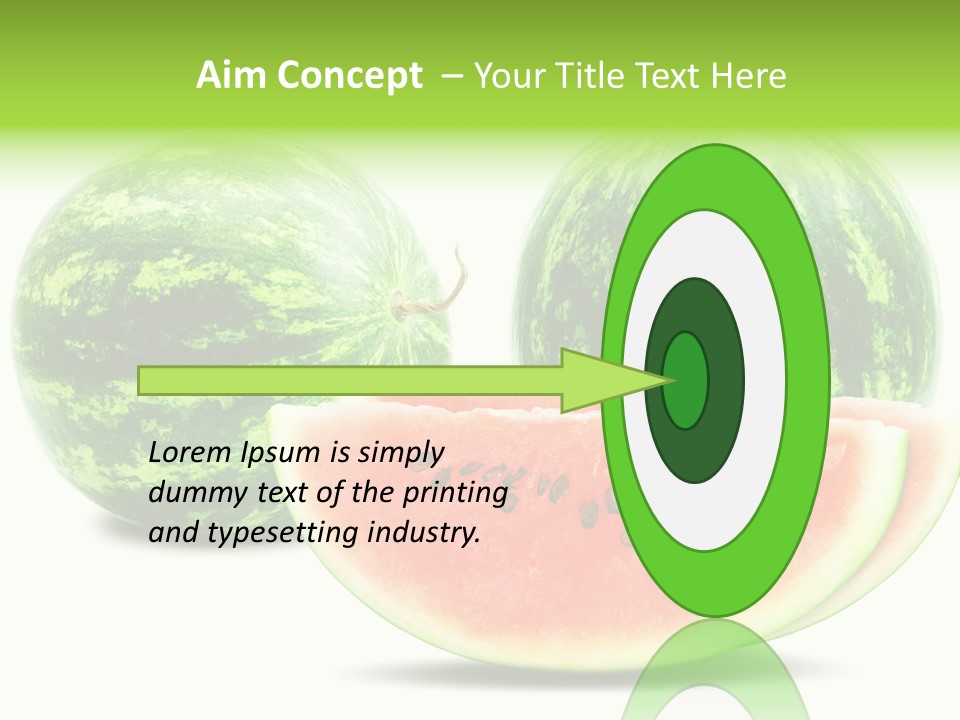 Aim Concept – Your Title Text Here

Lorem Ipsum is simply dummy text of the printing and typesetting industry.